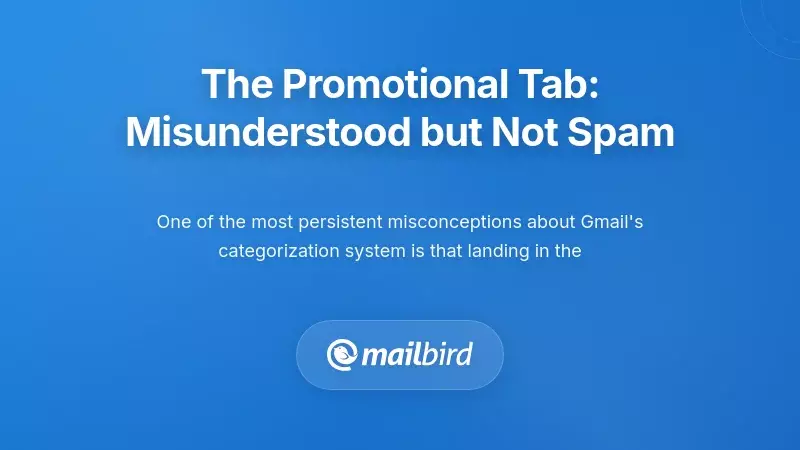 The Promotional Tab: Misunderstood but Not Spam

One of the most persistent misconceptions about Gmail's categorization system is that landing in the

mailbird